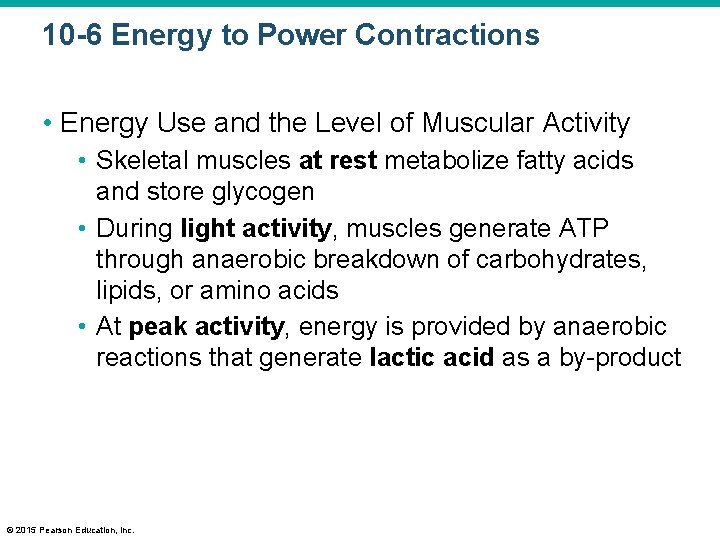 10-6 Energy to Power Contractions

• Energy Use and the Level of Muscular Activity
• Skeletal muscles at rest metabolize fatty acids and store glycogen
• During light activity, muscles generate ATP through anaerobic breakdown of carbohydrates, lipids, or amino acids
• At peak activity, energy is provided by anaerobic reactions that generate lactic acid as a by-product

© 2015 Pearson Education, Inc.